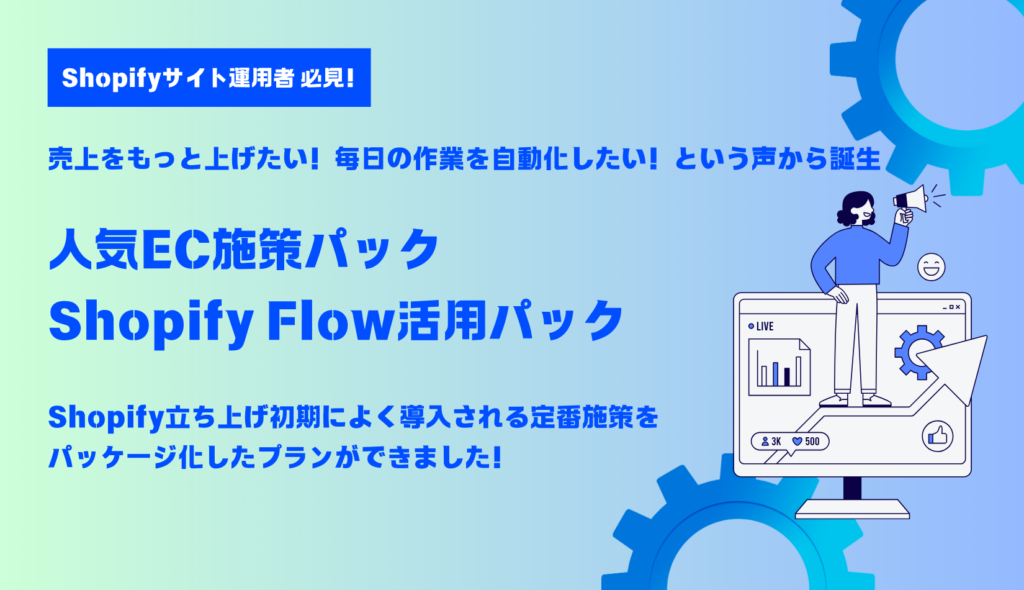 Shopifyサイト運用者 必見!

売上をもっと上げたい！毎日の作業を自動化したい！という声から誕生

人気EC施策パック
Shopify Flow活用パック

Shopify立ち上げ初期によく導入される定番施策を
パッケージ化したプランができました!

LIVE

3K

500